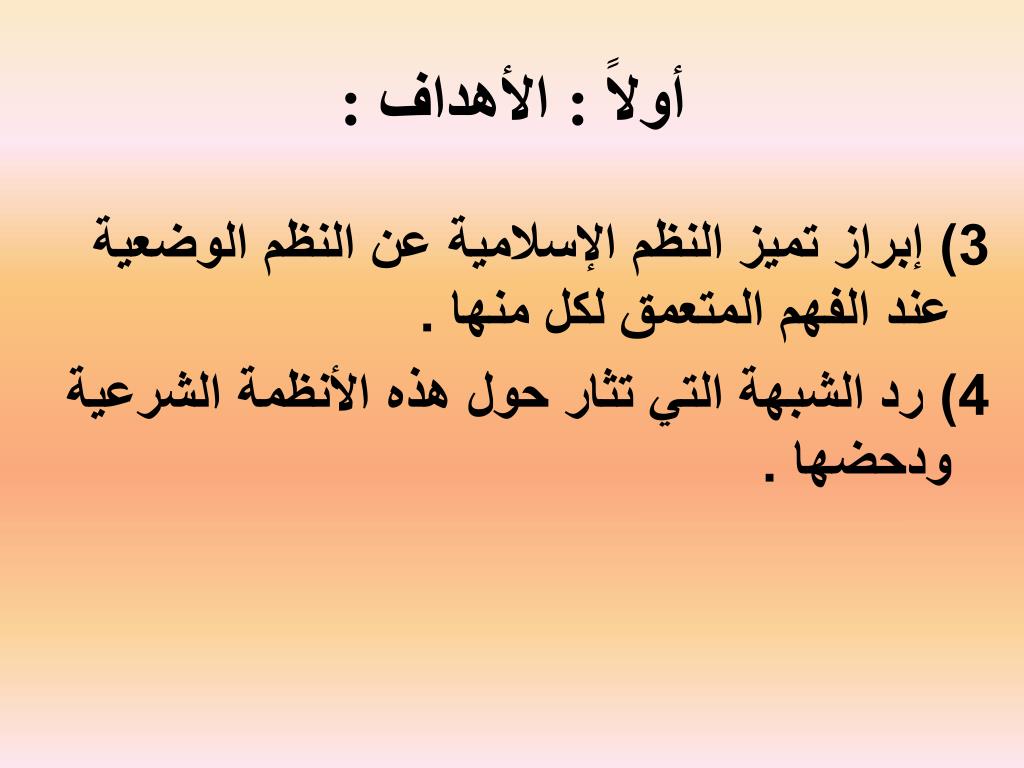 أولاً : الأهداف :

3) إبراز تميز النظم الإسلامية عن النظم الوضعية عند الفهم المتعمق لكل منها .

4) رد الشبهة التي تثار حول هذه الأنظمة الشرعية ودحضها .